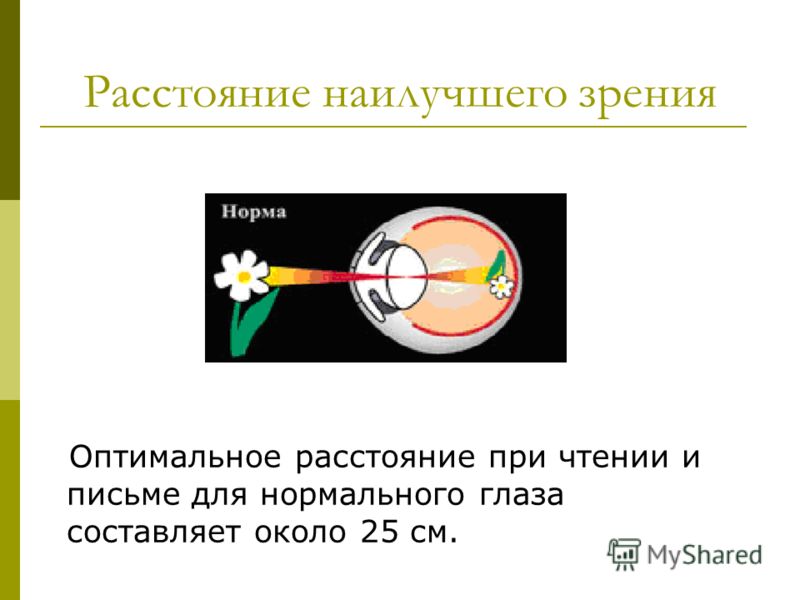 Расстояние наилучшего зрения

Норма

Оптимальное расстояние при чтении и письме для нормального глаза составляет около 25 см.

MyShared